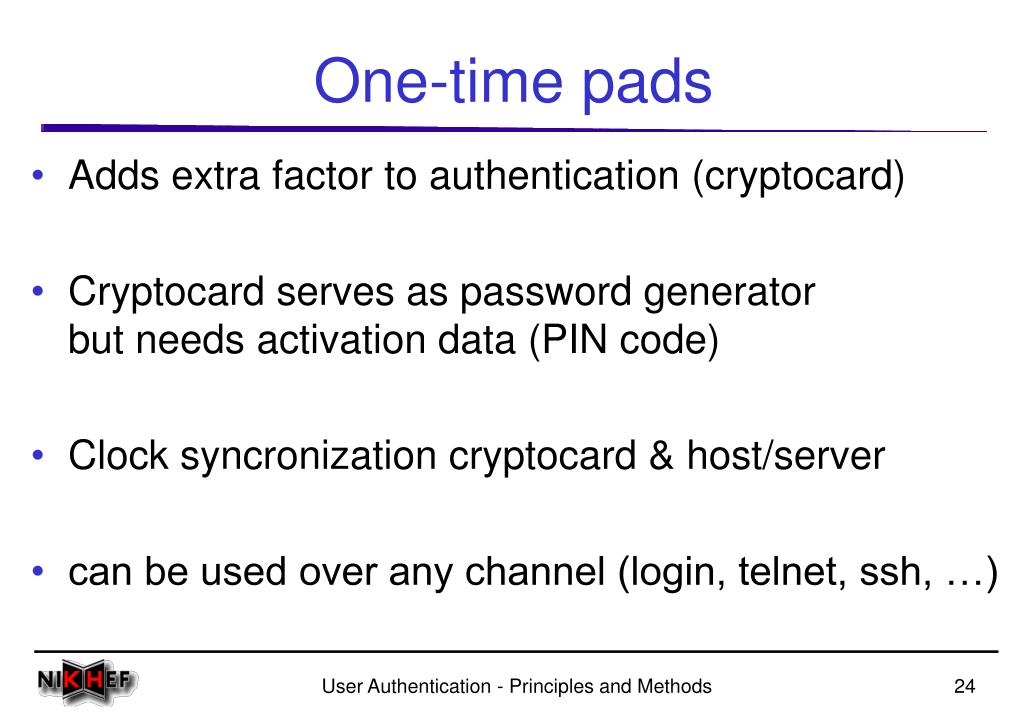 One-time pads

• Adds extra factor to authentication (cryptocard)

• Cryptocard serves as password generator
but needs activation data (PIN code)

• Clock syncronization cryptocard & host/server

• can be used over any channel (login, telnet, ssh, …)

NIKHEF

User Authentication - Principles and Methods

24